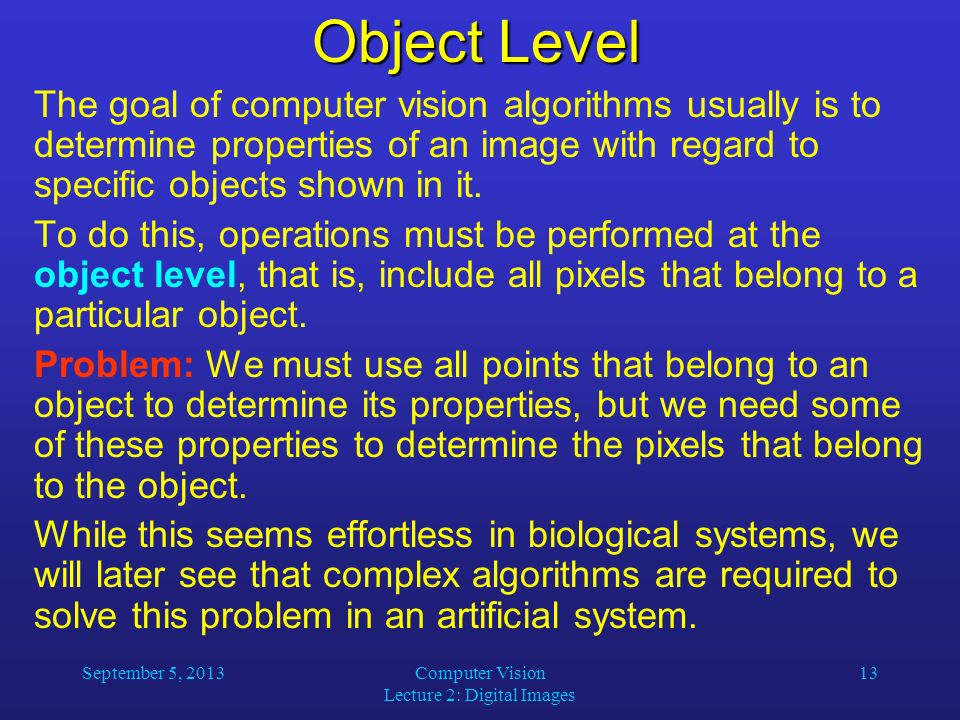 Object Level

The goal of computer vision algorithms usually is to determine properties of an image with regard to specific objects shown in it.

To do this, operations must be performed at the object level, that is, include all pixels that belong to a particular object.

Problem: We must use all points that belong to an object to determine its properties, but we need some of these properties to determine the pixels that belong to the object.

While this seems effortless in biological systems, we will later see that complex algorithms are required to solve this problem in an artificial system.

September 5, 2013

Computer Vision
Lecture 2: Digital Images

13